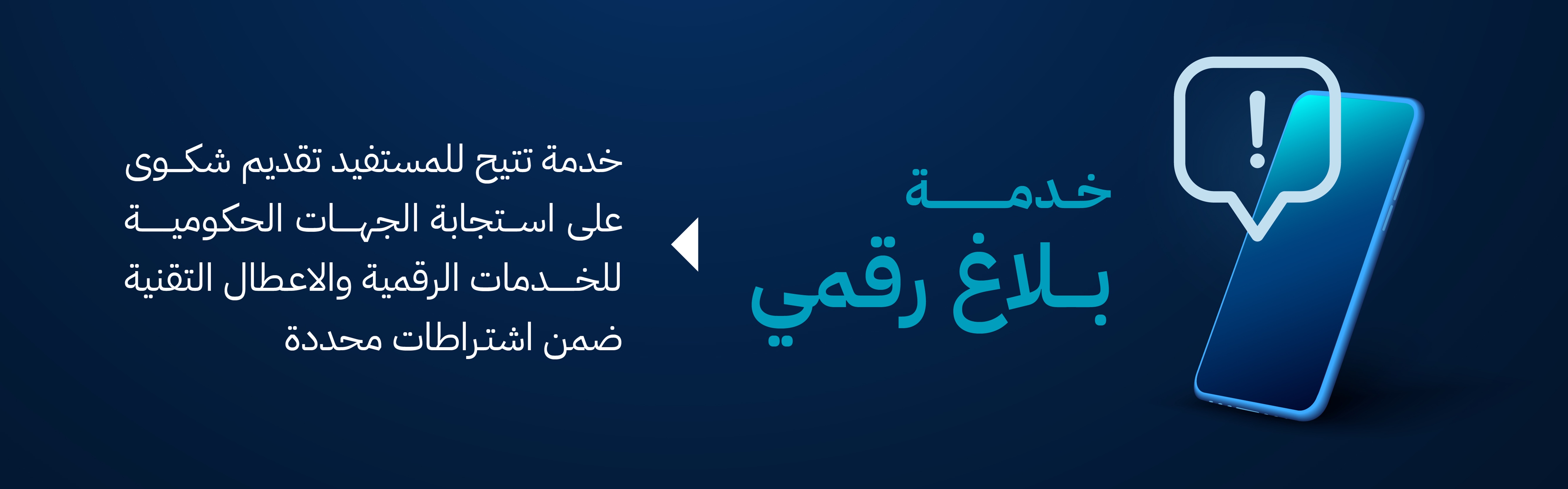 خدمة
بلاغ رقمي

خدمة تتيح للمستفيد تقديم شكوى على استجابة الجهات الحكومية للخدمات الرقمية والاعطال التقنية ضمن اشتراطات محددة